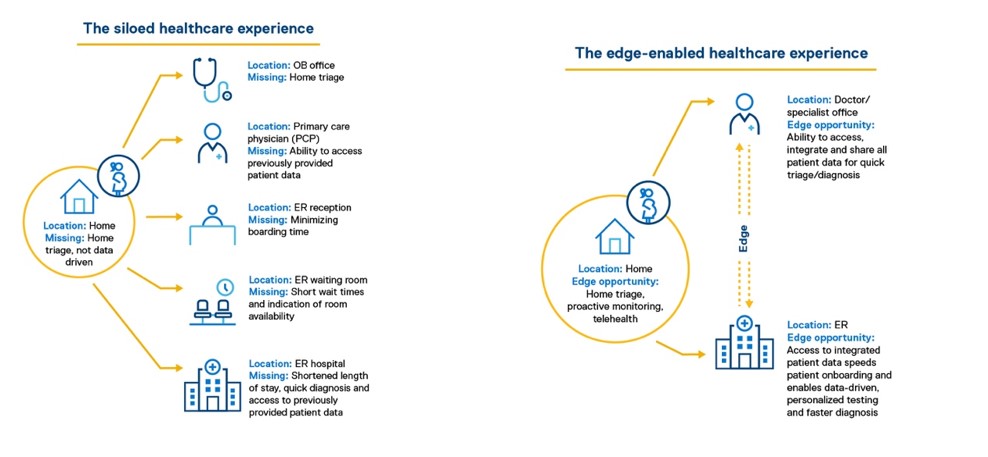 The siloed healthcare experience

Location: Home
Missing: Home triage, not data driven

Location: OB office
Missing: Home triage

Location: Primary care physician (PCP)
Missing: Ability to access previously provided patient data

Location: ER reception
Missing: Minimizing boarding time

Location: ER waiting room
Missing: Short wait times and indication of room availability

Location: ER hospital
Missing: Shortened length of stay, quick diagnosis and access to previously provided patient data

The edge-enabled healthcare experience

Location: Home
Edge opportunity: Home triage, proactive monitoring, telehealth

Location: Doctor/ specialist office
Edge opportunity: Ability to access, integrate and share all patient data for quick triage/diagnosis

Edge

Location: ER
Edge opportunity: Access to integrated patient data speeds patient onboarding and enables data-driven, personalized testing and faster diagnosis